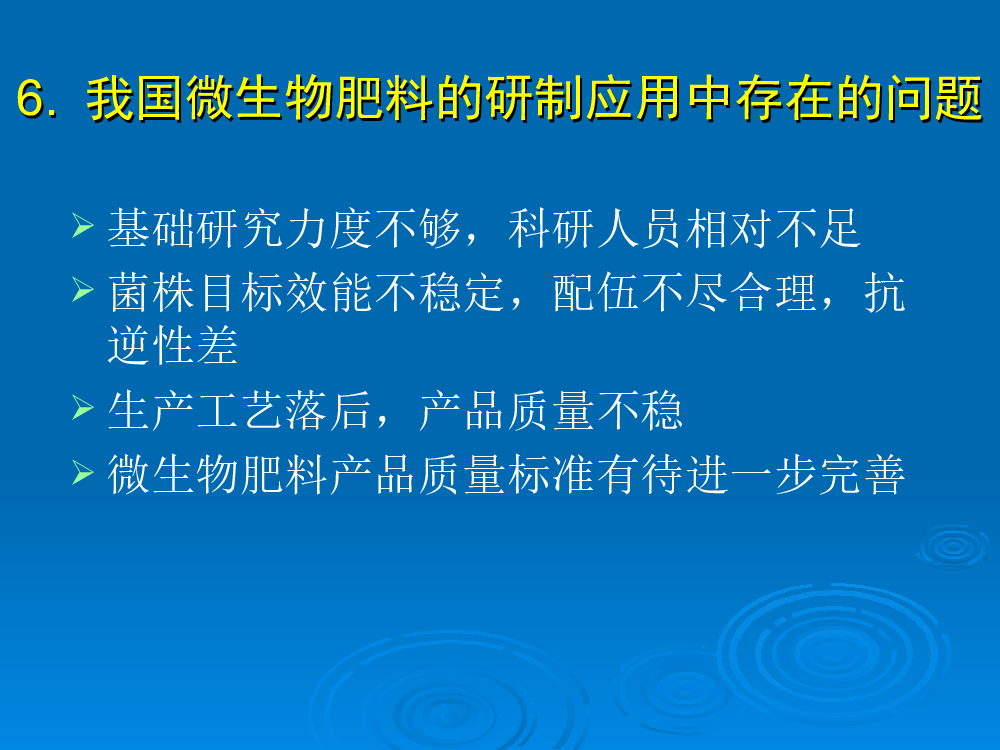 6. 我国微生物肥料的研制应用中存在的问题

➢ 基础研究力度不够，科研人员相对不足

➢ 菌株目标效能不稳定，配伍不尽合理，抗逆性差

➢ 生产工艺落后，产品质量不稳

➢ 微生物肥料产品质量标准有待进一步完善